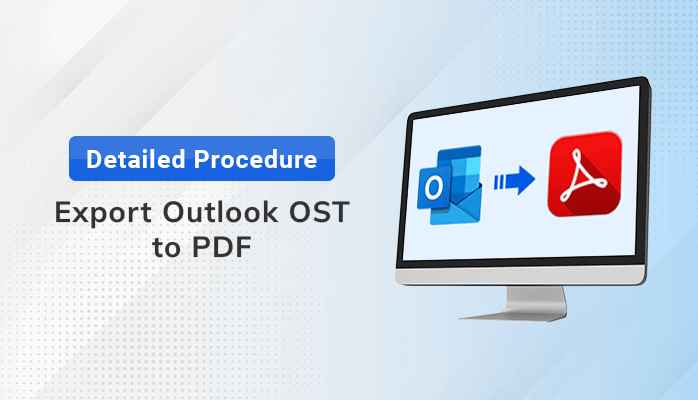 Detailed Procedure

Export Outlook OST to PDF

O